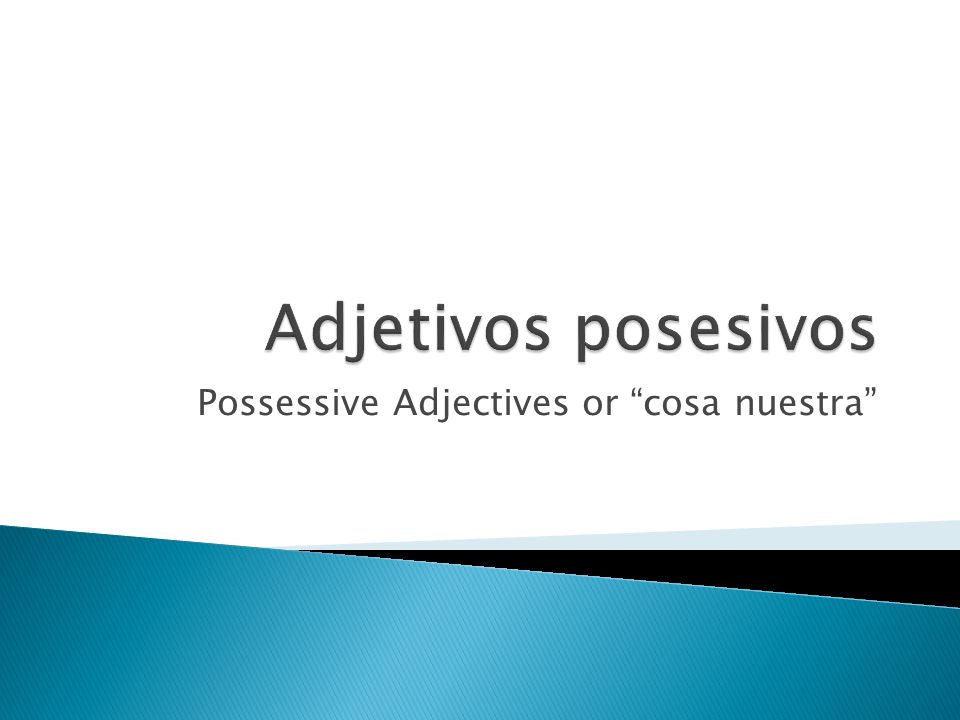 Adjetivos posesivos

Possessive Adjectives or “cosa nuestra”